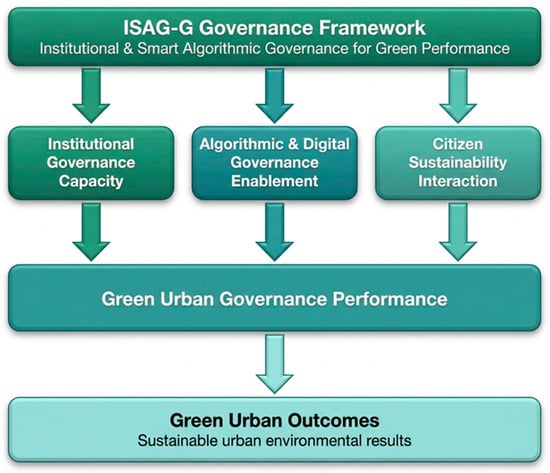 ISAG-G Governance Framework
Institutional & Smart Algorithmic Governance for Green Performance

Institutional Governance Capacity

Algorithmic & Digital Governance Enablement

Citizen Sustainability Interaction

Green Urban Governance Performance

Green Urban Outcomes
Sustainable urban environmental results